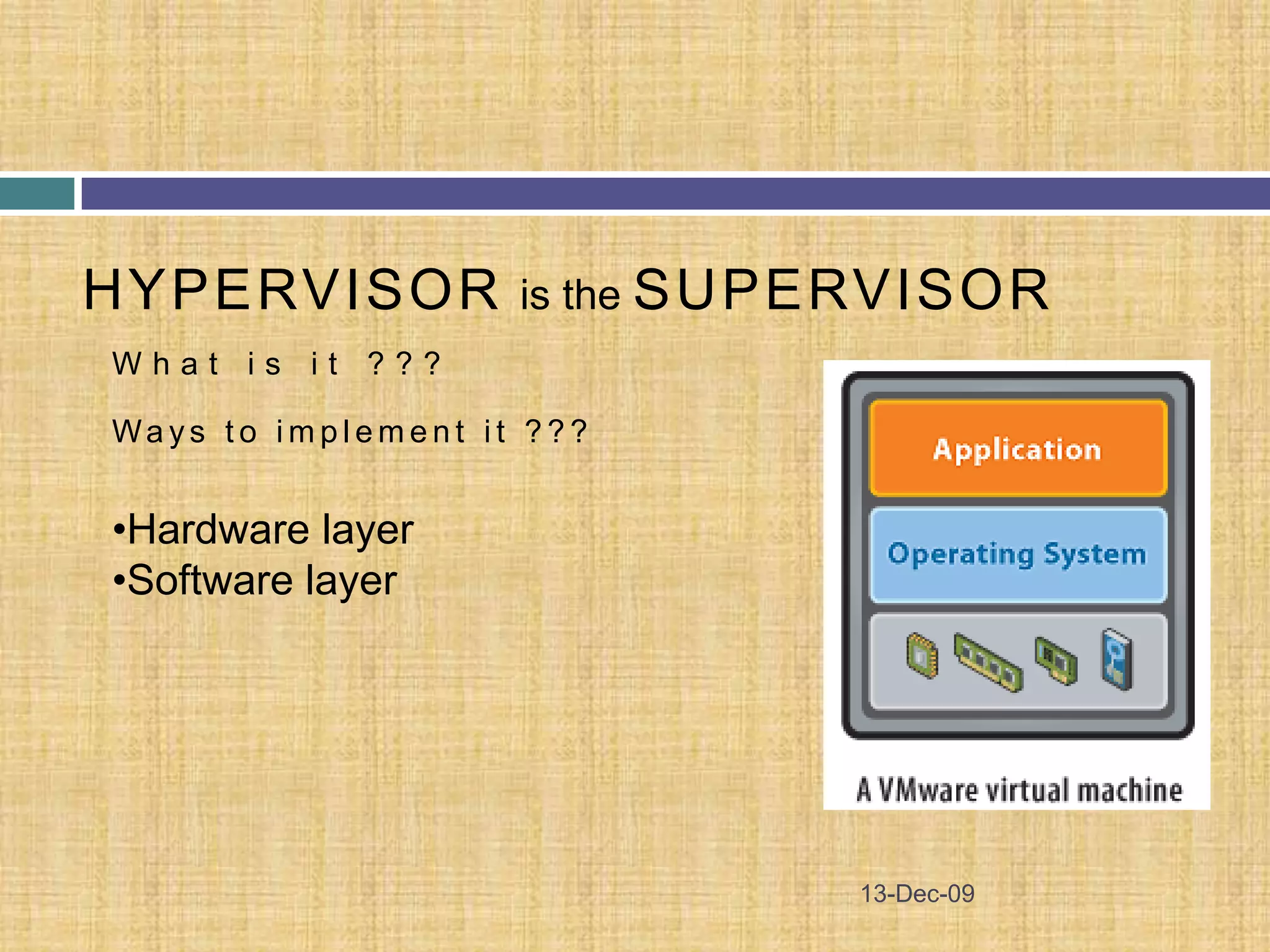 HYPERVISOR is the SUPERVISOR

What is it ???

Ways to implement it ???

•Hardware layer
•Software layer

Application

Operating System

A VMware virtual machine

13-Dec-09